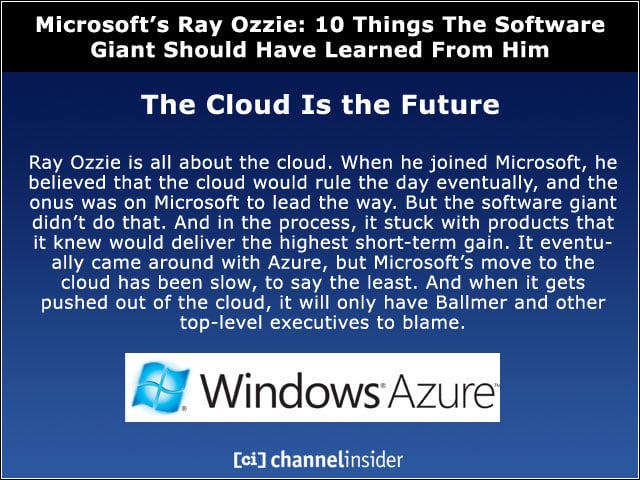 Microsoft's Ray Ozzie: 10 Things The Software Giant Should Have Learned From Him

The Cloud Is the Future

Ray Ozzie is all about the cloud. When he joined Microsoft, he believed that the cloud would rule the day eventually, and the onus was on Microsoft to lead the way. But the software giant didn't do that. And in the process, it stuck with products that it knew would deliver the highest short-term gain. It eventually came around with Azure, but Microsoft's move to the cloud has been slow, to say the least. And when it gets pushed out of the cloud, it will only have Ballmer and other top-level executives to blame.

Windows Azure

[ci] channelinsider